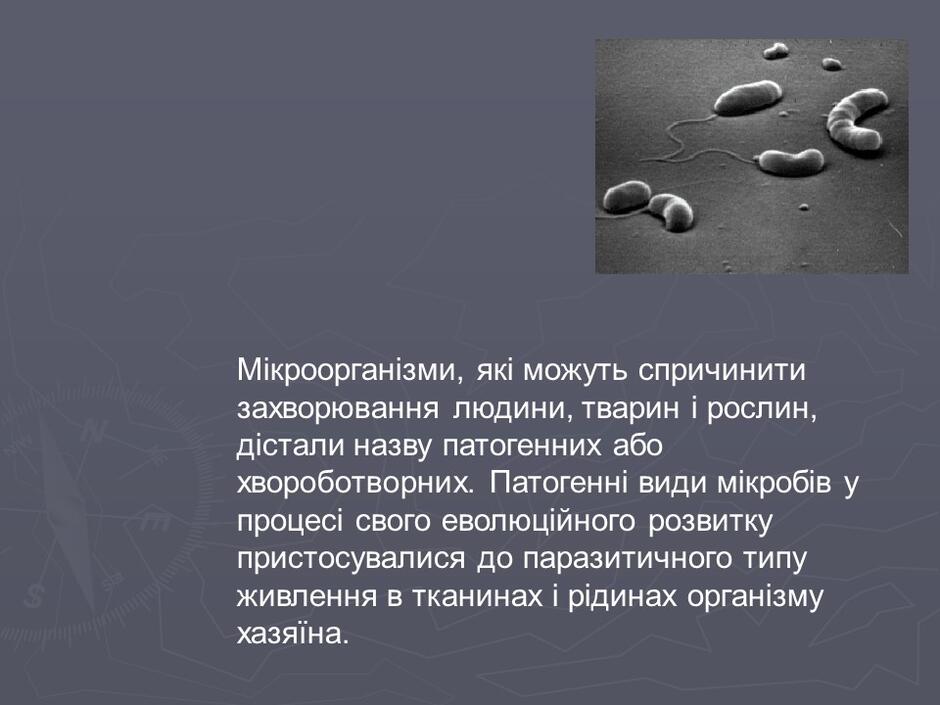 Мікроорганізми, які можуть спричинити захворювання людини, тварин і рослин, дістали назву патогенних або хвороботворних. Патогенні види мікробів у процесі свого еволюційного розвитку пристосувалися до паразитичного типу живлення в тканинах і рідинах організму хазяїна.